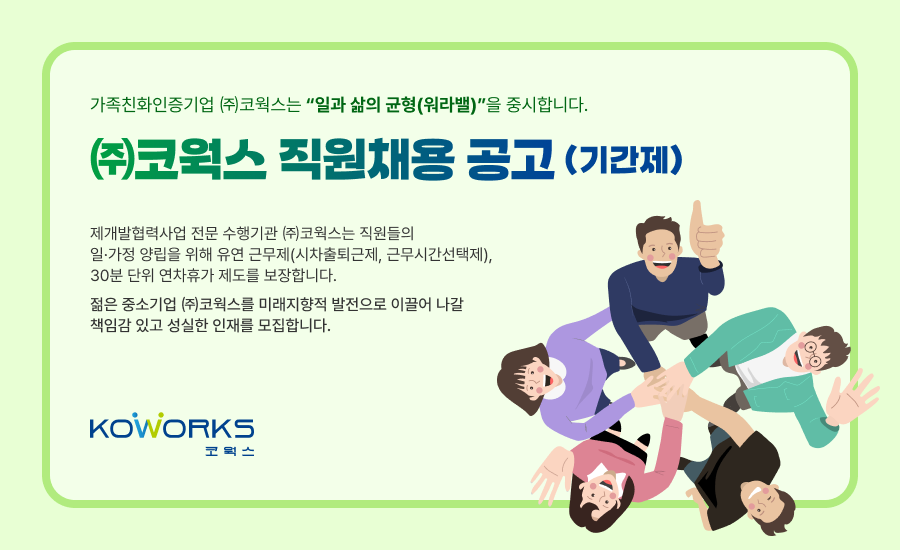 가족친화인증기업 ㈜코웍스는 "일과 삶의 균형(워라밸)"을 중시합니다.

㈜코웍스 직원채용 공고 (기간제)

제개발협력사업 전문 수행기관 ㈜코웍스는 직원들의 일·가정 양립을 위해 유연 근무제(시차출퇴근제, 근무시간선택제), 30분 단위 연차휴가 제도를 보장합니다.

젊은 중소기업 ㈜코웍스를 미래지향적 발전으로 이끌어 나갈 책임감 있고 성실한 인재를 모집합니다.

KOWORKS
코웍스